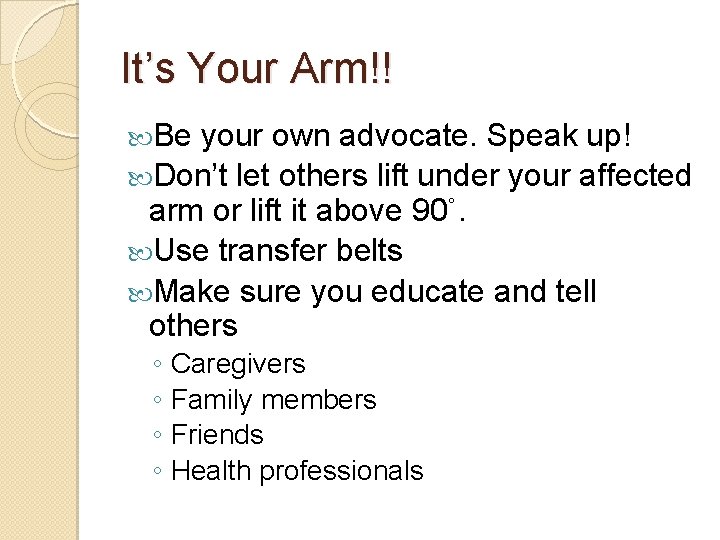 It's Your Arm!!

• Be your own advocate. Speak up!
• Don't let others lift under your affected arm or lift it above 90°.
• Use transfer belts
• Make sure you educate and tell others
◦ Caregivers
◦ Family members
◦ Friends
◦ Health professionals